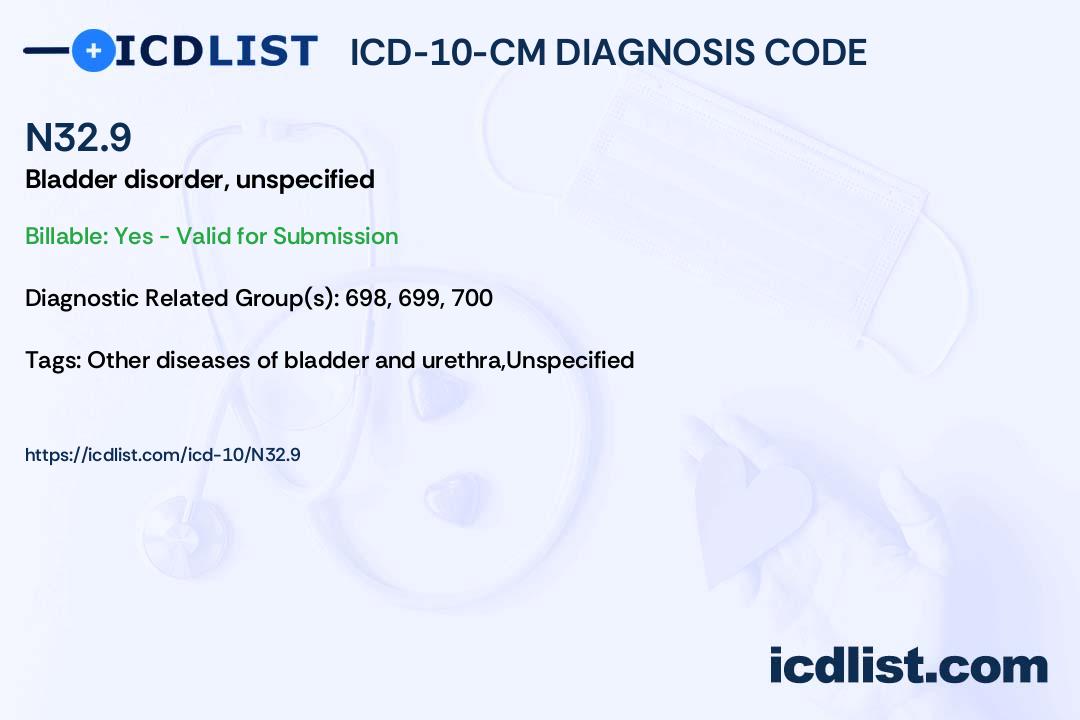 ICDLIST ICD-10-CM DIAGNOSIS CODE

N32.9
Bladder disorder, unspecified

Billable: Yes - Valid for Submission

Diagnostic Related Group(s): 698, 699, 700

Tags: Other diseases of bladder and urethra,Unspecified

https://icdlist.com/icd-10/N32.9

icdlist.com